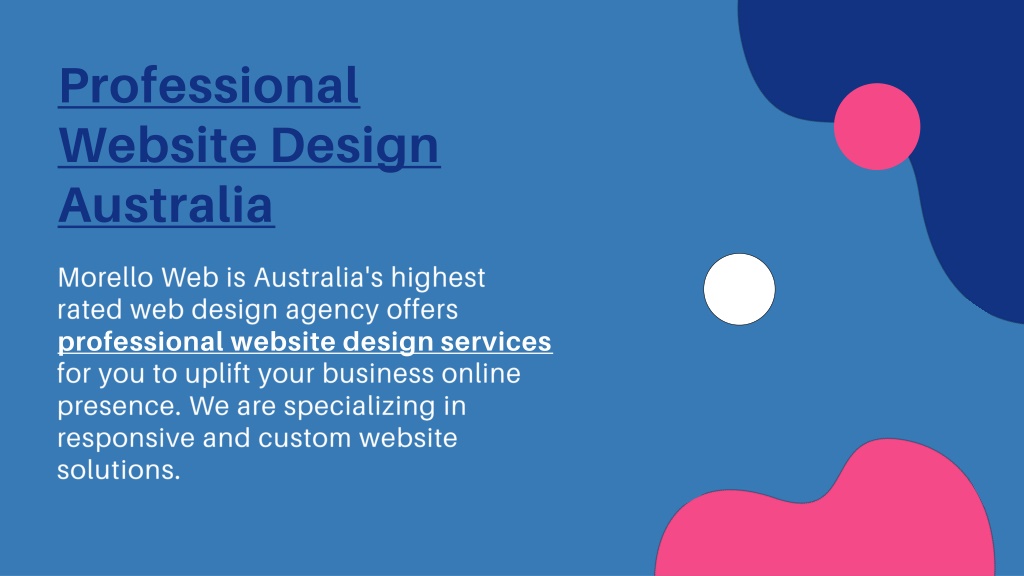 Professional Website Design Australia

Morello Web is Australia's highest rated web design agency offers professional website design services for you to uplift your business online presence. We are specializing in responsive and custom website solutions.